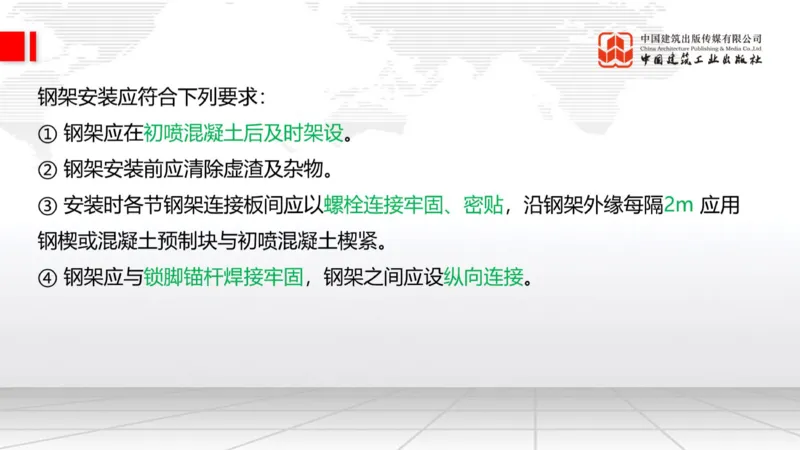 中国建筑出版传媒有限公司
China Architecture Publishing & Media Co.,Ltd
中国建筑工业出版社

钢架安装应符合下列要求：

① 钢架应在初喷混凝土后及时架设。

② 钢架安装前应清除虚渣及杂物。

③ 安装时各节钢架连接板间应以螺栓连接牢固、密贴，沿钢架外缘每隔2m 应用钢楔或混凝土预制块与初喷混凝土楔紧。

④ 钢架应与锁脚锚杆焊接牢固，钢架之间应设纵向连接。